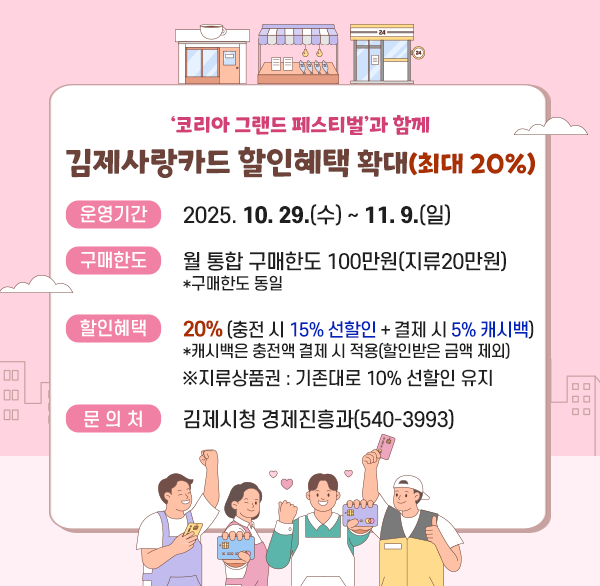 24

24

‘코리아 그랜드 페스티벌’과 함께

김제사랑카드 할인혜택 확대(최대 20%)

운영기간 2025. 10. 29.(수) ~ 11. 9.(일)

구매한도 월 통합 구매한도 100만원(지류20만원)
*구매한도 동일

할인혜택 20% (충전 시 15% 선할인 + 결제 시 5% 캐시백)
*캐시백은 충전액 결제 시 적용(할인받은 금액 제외)
※지류상품권 : 기존대로 10% 선할인 유지

문 의 처 김제시청 경제진흥과(540-3993)